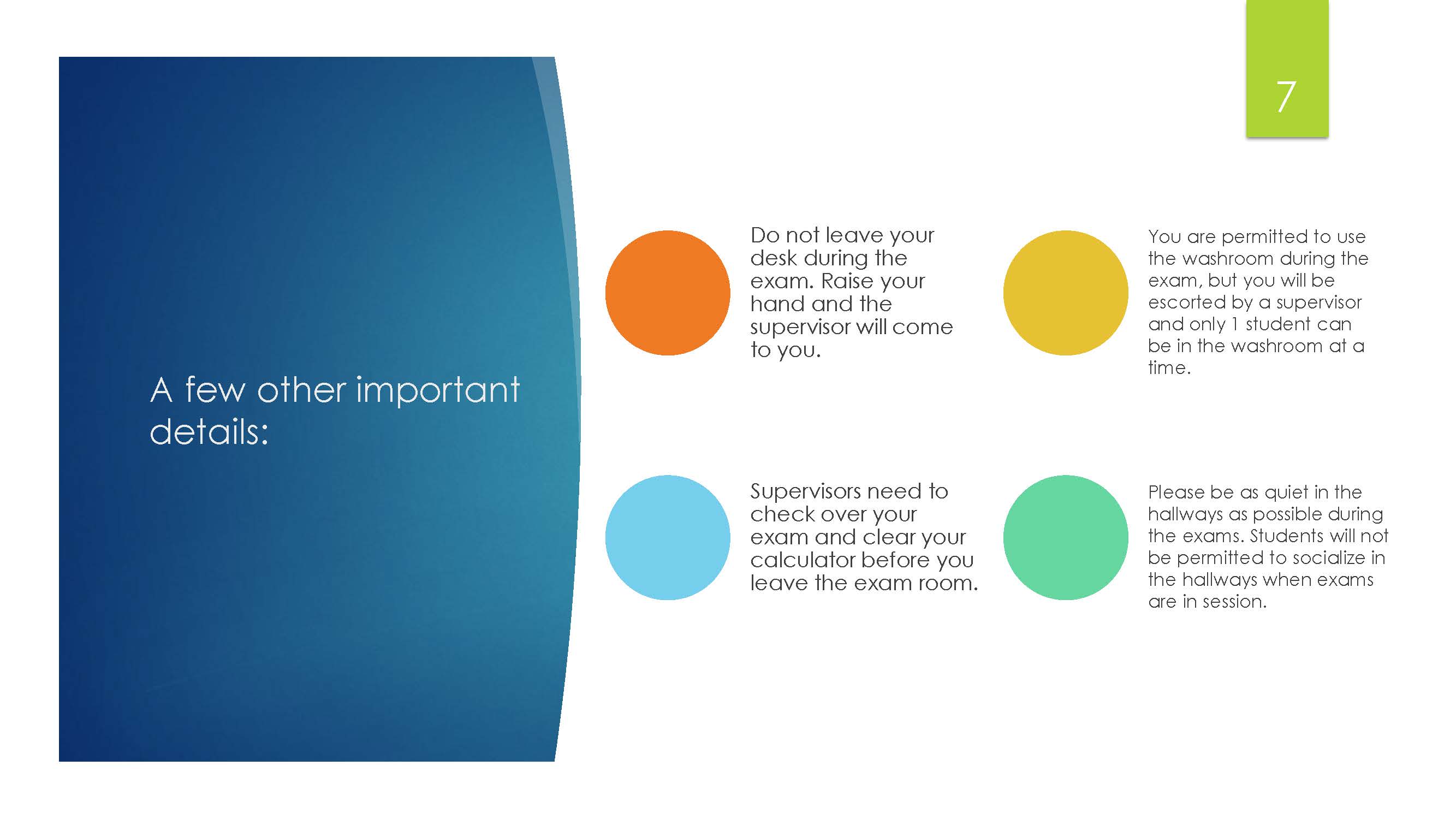 7

A few other important details:

Do not leave your desk during the exam. Raise your hand and the supervisor will come to you.

You are permitted to use the washroom during the exam, but you will be escorted by a supervisor and only 1 student can be in the washroom at a time.

Supervisors need to check over your exam and clear your calculator before you leave the exam room.

Please be as quiet in the hallways as possible during the exams. Students will not be permitted to socialize in the hallways when exams are in session.